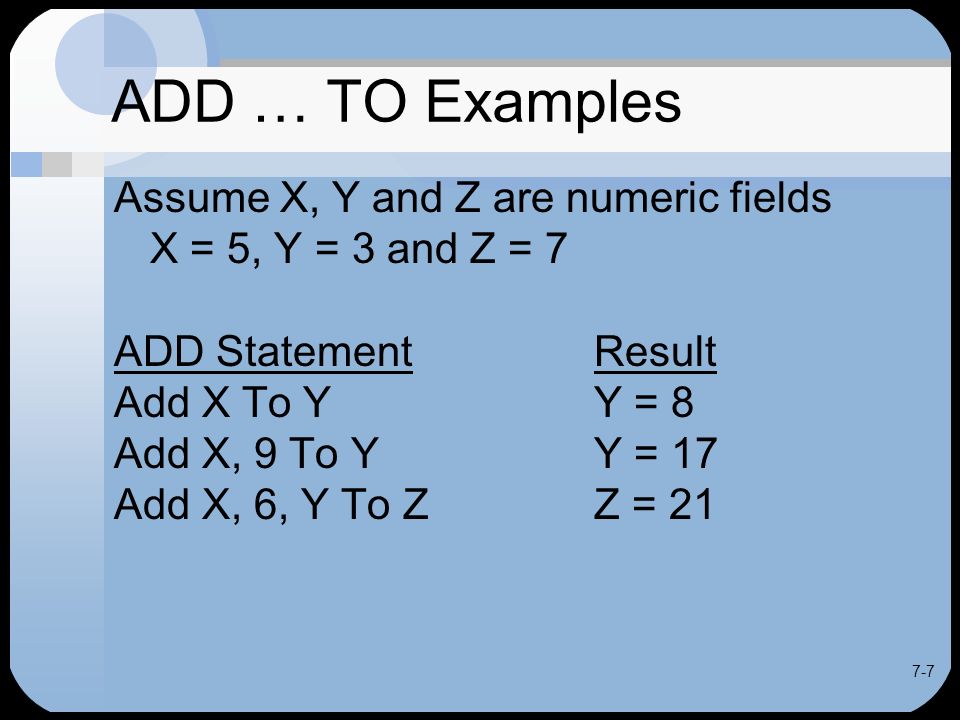 ADD … TO Examples

Assume X, Y and Z are numeric fields
X = 5, Y = 3 and Z = 7

| ADD Statement | Result |
|---|---|
| Add X To Y | Y = 8 |
| Add X, 9 To Y | Y = 17 |
| Add X, 6, Y To Z | Z = 21 |

7-7